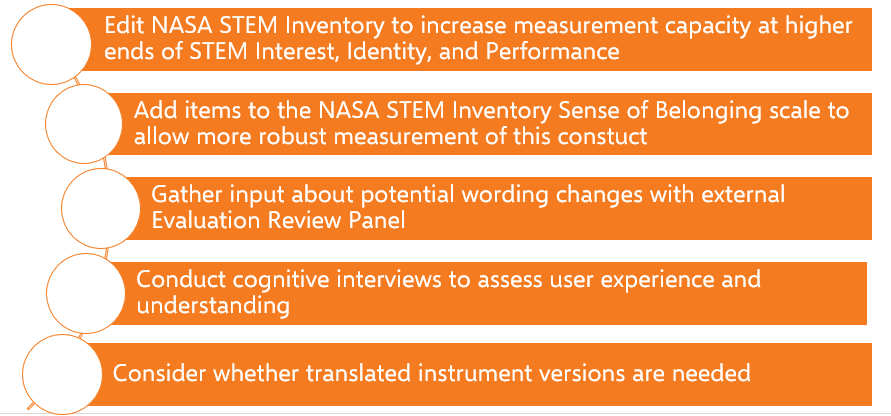 Edit NASA STEM Inventory to increase measurement capacity at higher ends of STEM Interest, Identity, and Performance

Add items to the NASA STEM Inventory Sense of Belonging scale to allow more robust measurement of this constuct

Gather input about potential wording changes with external Evaluation Review Panel

Conduct cognitive interviews to assess user experience and understanding

Consider whether translated instrument versions are needed